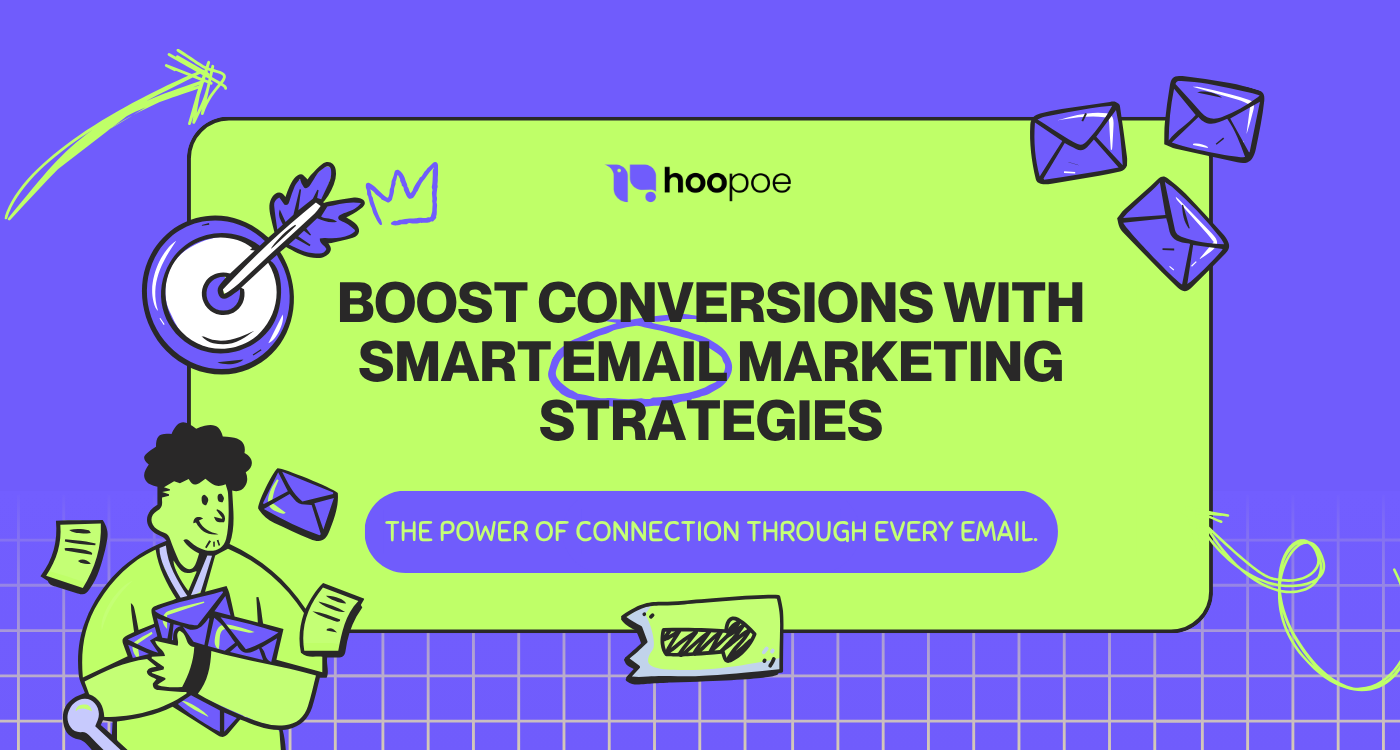 hoopoe

BOOST CONVERSIONS WITH SMART EMAIL MARKETING STRATEGIES

THE POWER OF CONNECTION THROUGH EVERY EMAIL.